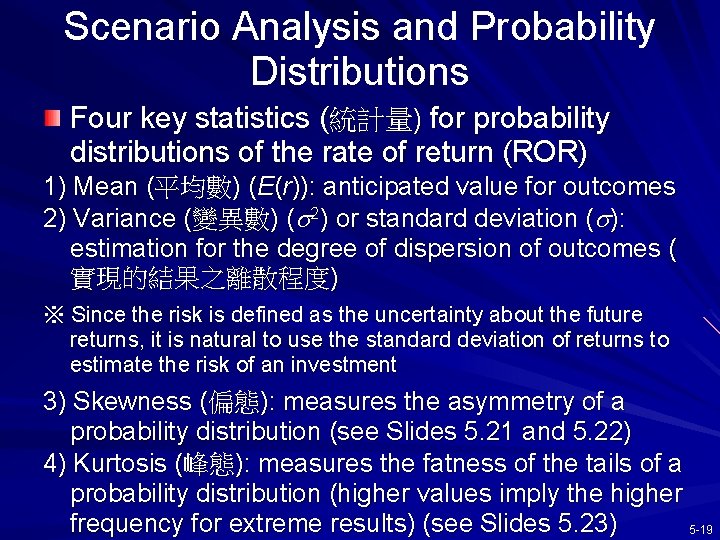 Scenario Analysis and Probability Distributions

Four key statistics (統計量) for probability distributions of the rate of return (ROR)

1) Mean (平均數) ($E(r)$): anticipated value for outcomes

2) Variance (變異數) ($\sigma^2$) or standard deviation ($\sigma$): estimation for the degree of dispersion of outcomes (實現的結果之離散程度)

※ Since the risk is defined as the uncertainty about the future returns, it is natural to use the standard deviation of returns to estimate the risk of an investment

3) Skewness (偏態): measures the asymmetry of a probability distribution (see Slides 5.21 and 5.22)

4) Kurtosis (峰態): measures the fatness of the tails of a probability distribution (higher values imply the higher frequency for extreme results) (see Slides 5.23)

5-19